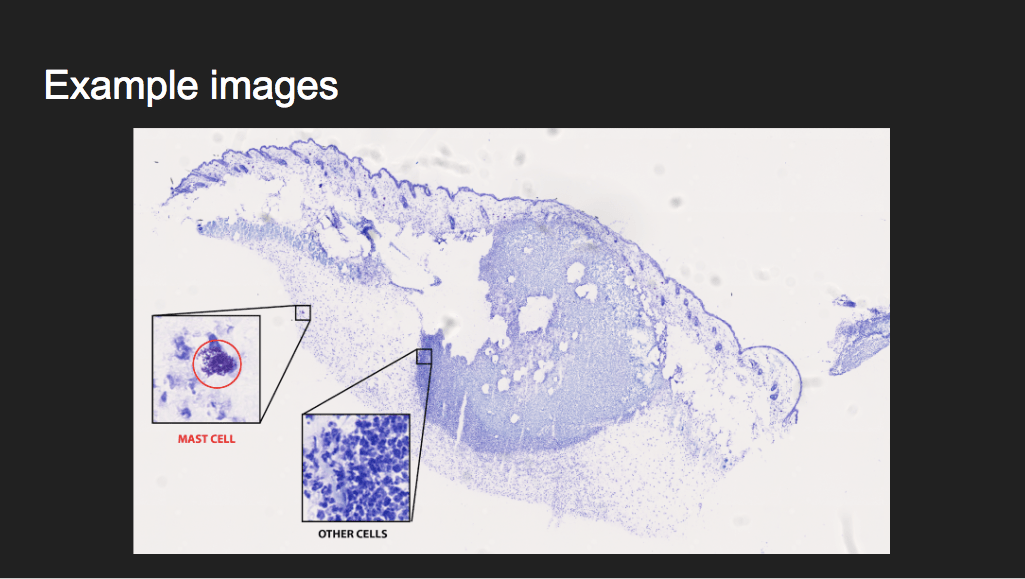 Example images

MAST CELL

OTHER CELLS